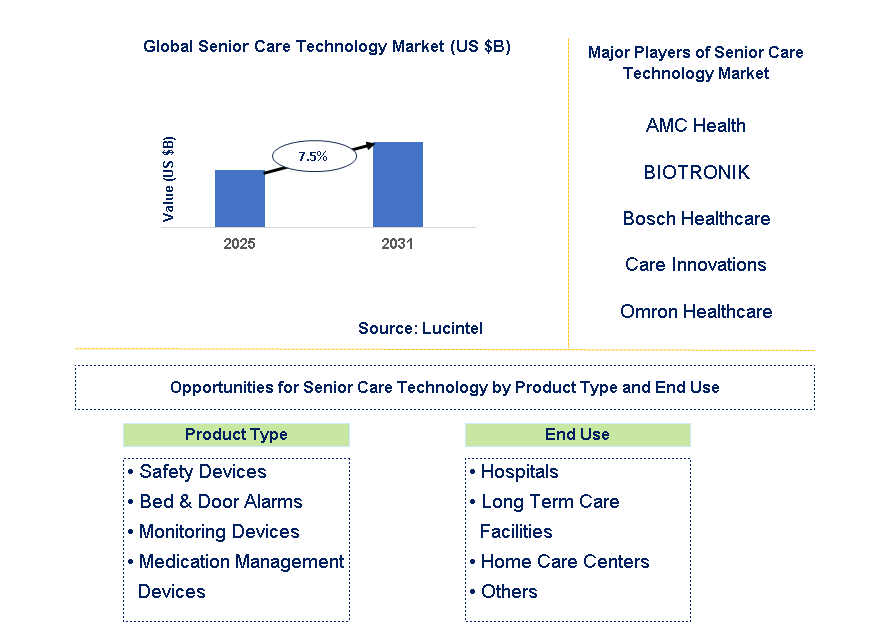 Global Senior Care Technology Market (US $B)

Value (US $B)

7.5%

2025

2031

Source: Lucintel

Major Players of Senior Care Technology Market

AMC Health

BIOTRONIK

Bosch Healthcare

Care Innovations

Omron Healthcare

Opportunities for Senior Care Technology by Product Type and End Use

Product Type

• Safety Devices
• Bed & Door Alarms
• Monitoring Devices
• Medication Management Devices

End Use

• Hospitals
• Long Term Care Facilities
• Home Care Centers
• Others